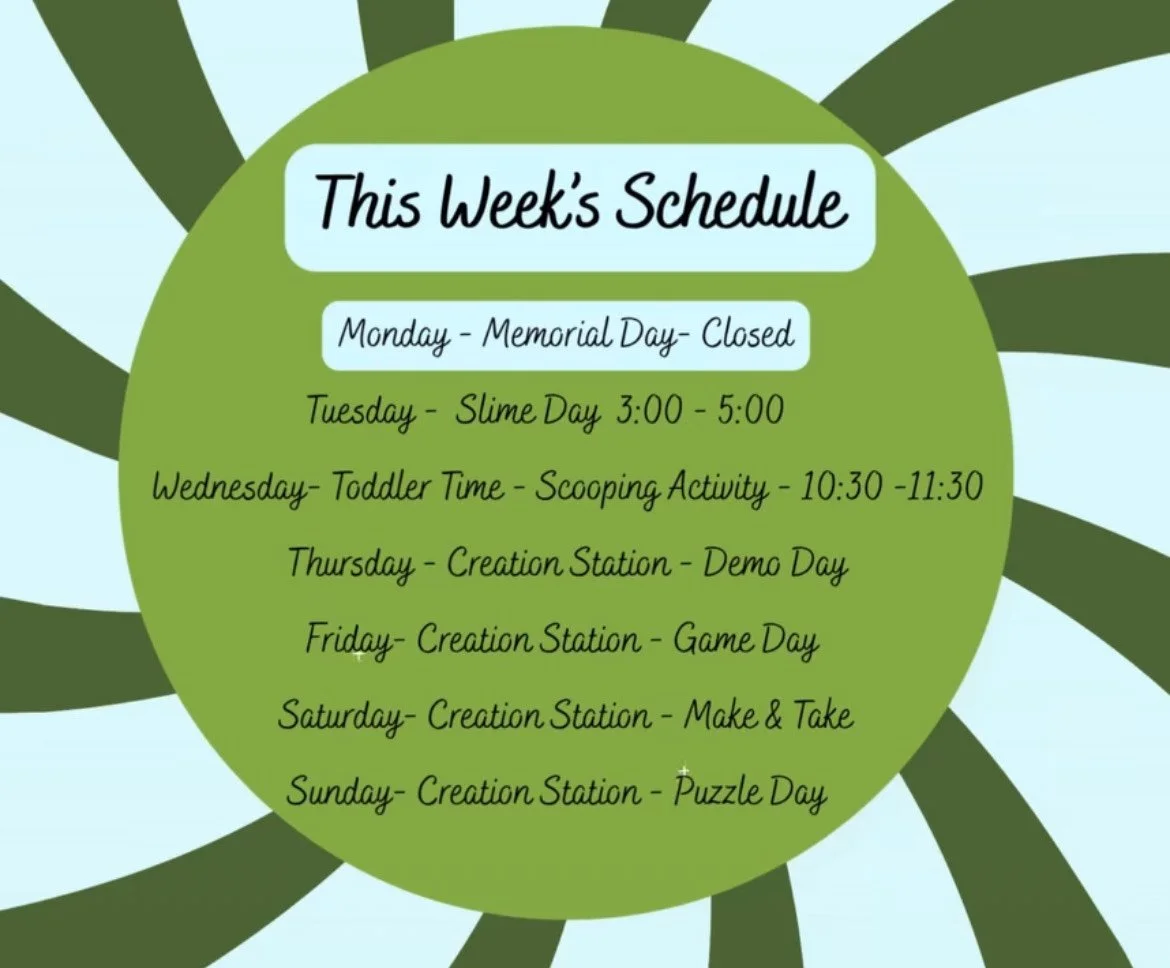 This Week's Schedule

Monday - Memorial Day- Closed

Tuesday - Slime Day 3:00 - 5:00

Wednesday- Toddler Time - Scooping Activity - 10:30 -11:30

Thursday - Creation Station - Demo Day

Friday- Creation Station - Game Day

Saturday- Creation Station - Make & Take

Sunday- Creation Station - Puzzle Day